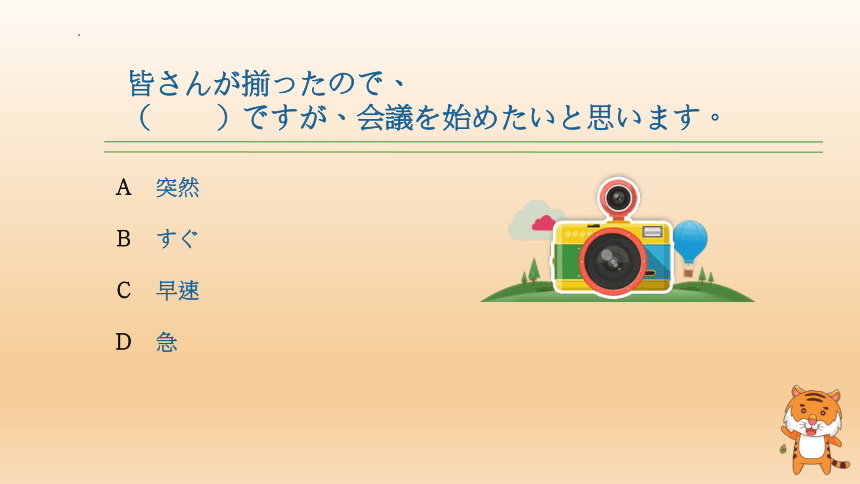 皆さんが揃ったので、
（　　）ですが、会議を始めたいと思います。

A　突然

B　すぐ

C　早速

D　急